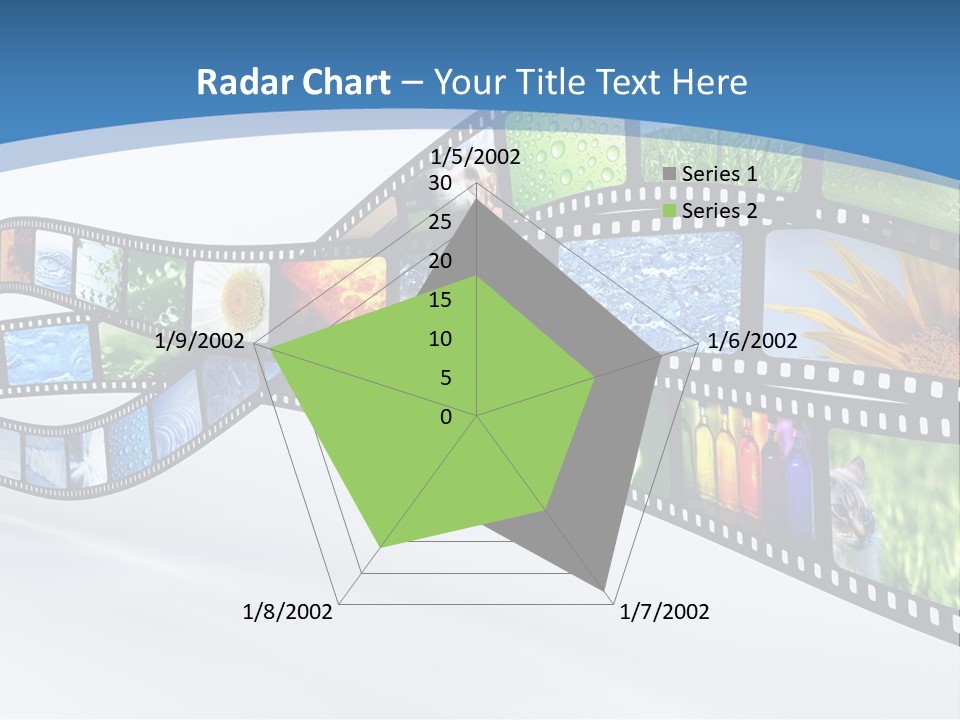 Radar Chart – Your Title Text Here

1/5/2002
30
25
20
15
10
5
0
1/6/2002
1/7/2002
1/8/2002
1/9/2002

Series 1
Series 2